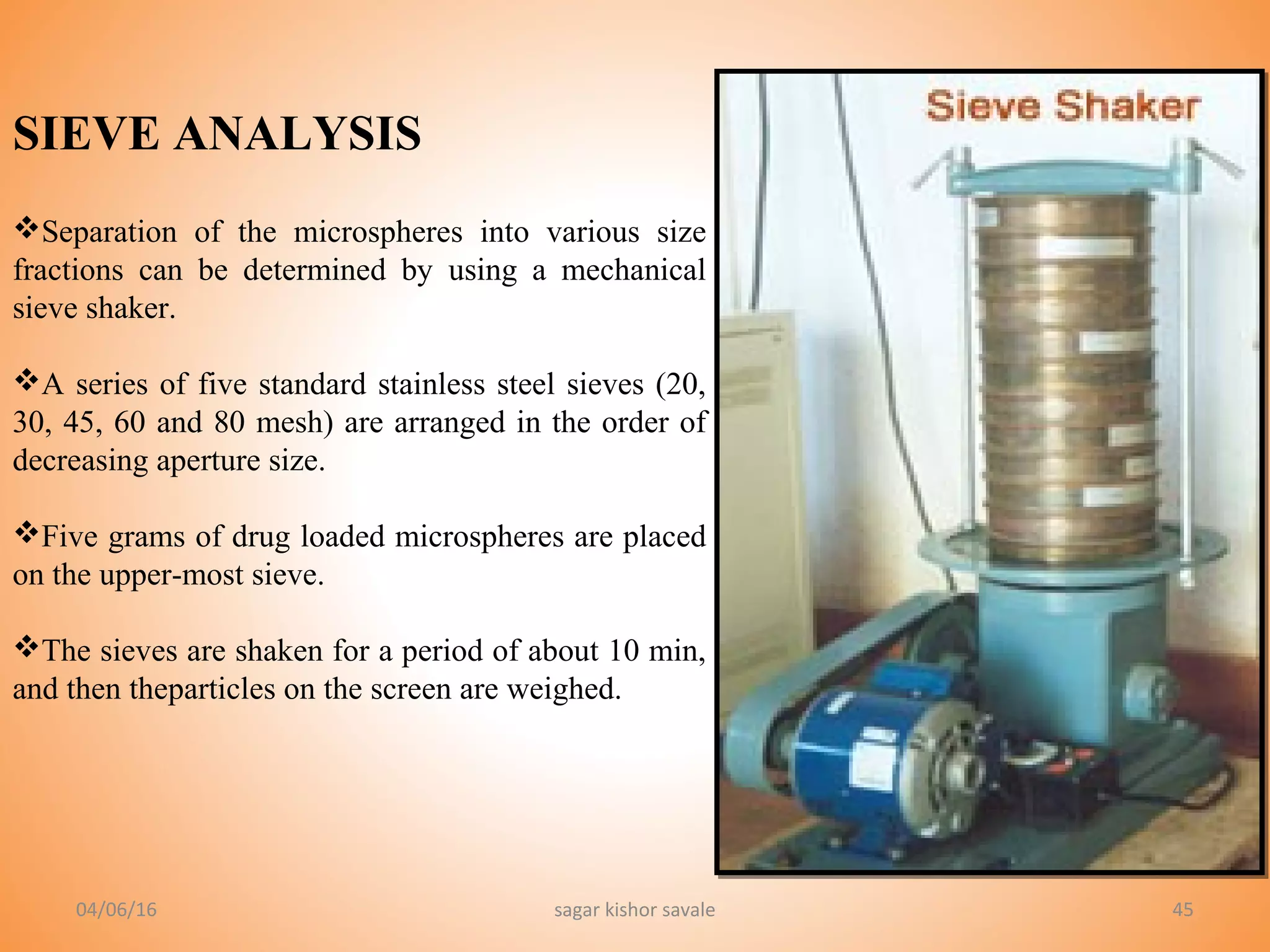 SIEVE ANALYSIS

❖Separation of the microspheres into various size fractions can be determined by using a mechanical sieve shaker.

❖A series of five standard stainless steel sieves (20, 30, 45, 60 and 80 mesh) are arranged in the order of decreasing aperture size.

❖Five grams of drug loaded microspheres are placed on the upper-most sieve.

❖The sieves are shaken for a period of about 10 min, and then theparticles on the screen are weighed.

Sieve Shaker

04/06/16

sagar kishor savale

45